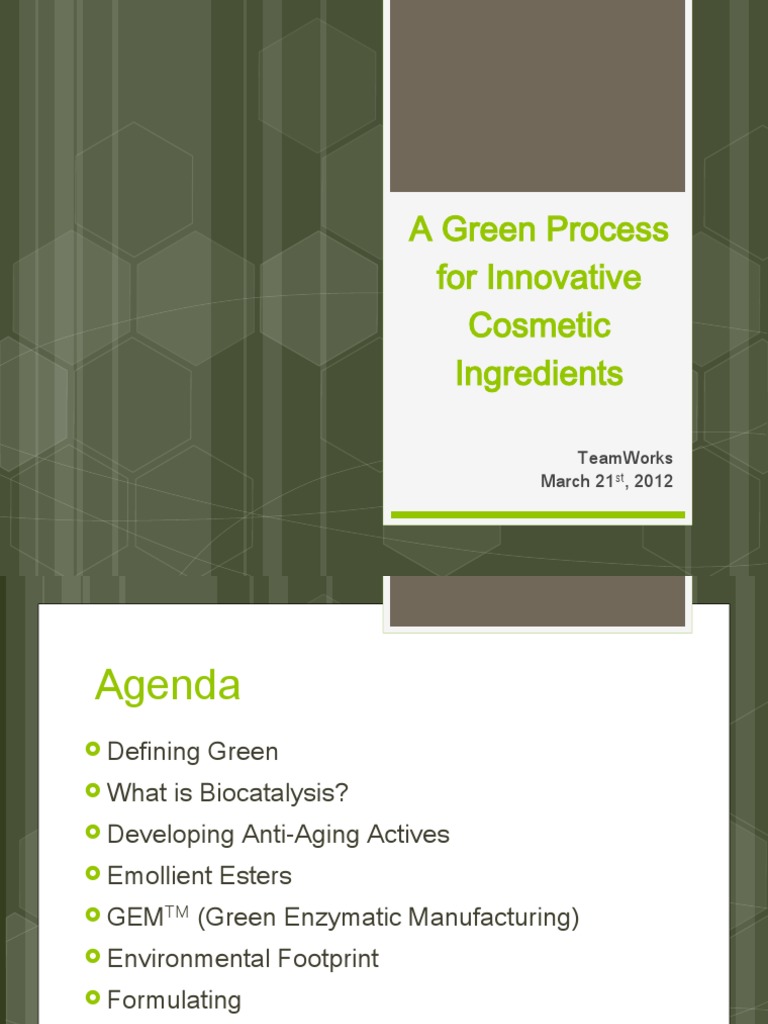 A Green Process for Innovative Cosmetic Ingredients

TeamWorks
March 21$^{st}$, 2012

Agenda

Defining Green
What is Biocatalysis?
Developing Anti-Aging Actives
Emollient Esters
GEM$^{TM}$ (Green Enzymatic Manufacturing)
Environmental Footprint
Formulating